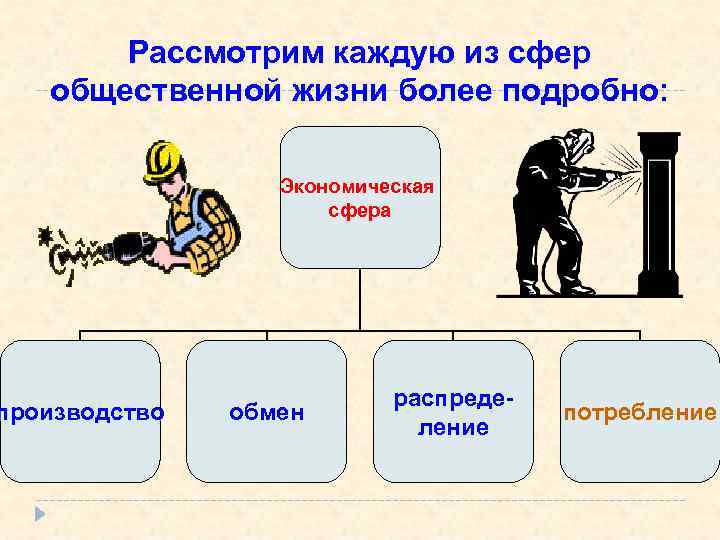 Рассмотрим каждую из сфер общественной жизни более подробно:

Экономическая сфера

производство

обмен

распределение

потребление